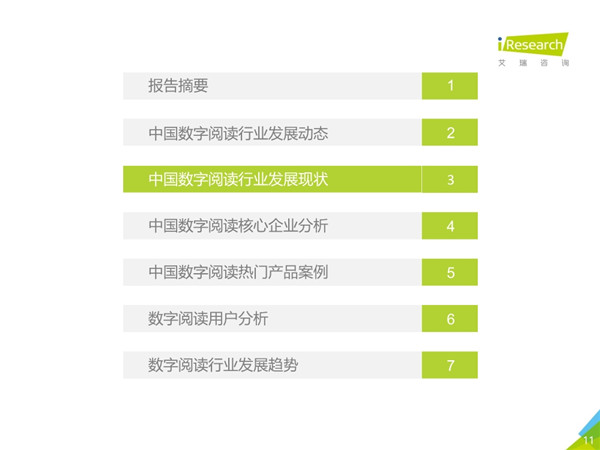 iResearch
艾瑞咨询

报告摘要 1

中国数字阅读行业发展动态 2

中国数字阅读行业发展现状 3

中国数字阅读核心企业分析 4

中国数字阅读热门产品案例 5

数字阅读用户分析 6

数字阅读行业发展趋势 7

11